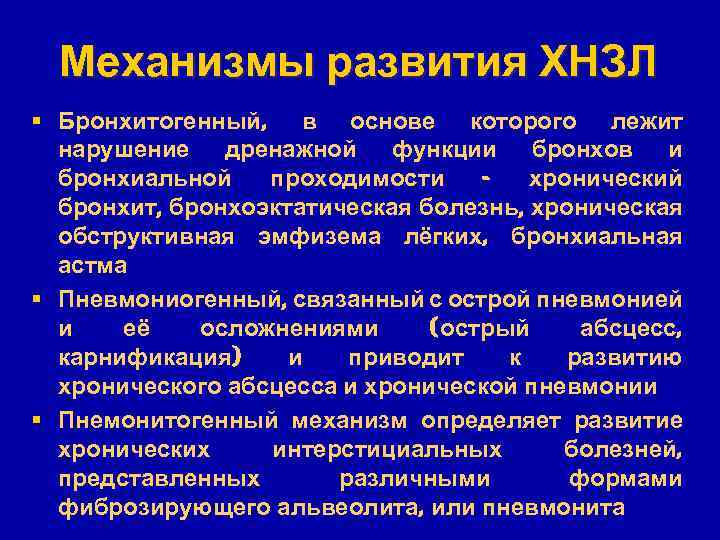 Механизмы развития ХНЗЛ

▪ Бронхитогенный, в основе которого лежит нарушение дренажной функции бронхов и бронхиальной проходимости - хронический бронхит, бронхоэктатическая болезнь, хроническая обструктивная эмфизема лёгких, бронхиальная астма

▪ Пневмониогенный, связанный с острой пневмонией и её осложнениями (острый абсцесс, карнификация) и приводит к развитию хронического абсцесса и хронической пневмонии

▪ Пнемонитогенный механизм определяет развитие хронических интерстициальных болезней, представленных различными формами фиброзирующего альвеолита, или пневмонита